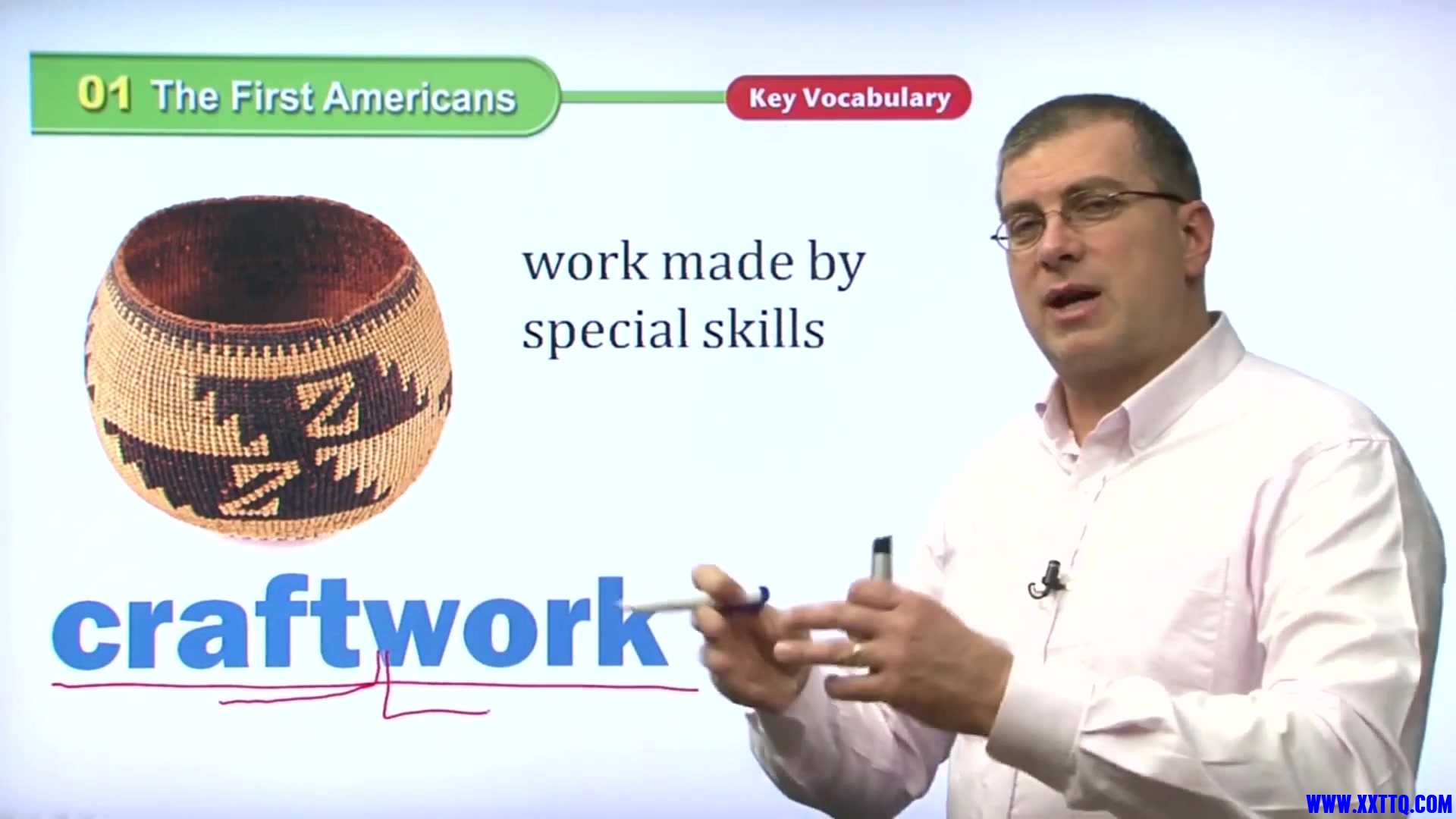 01 The First Americans

Key Vocabulary

work made by special skills

craftwork

WWW.XXTTQ.COM